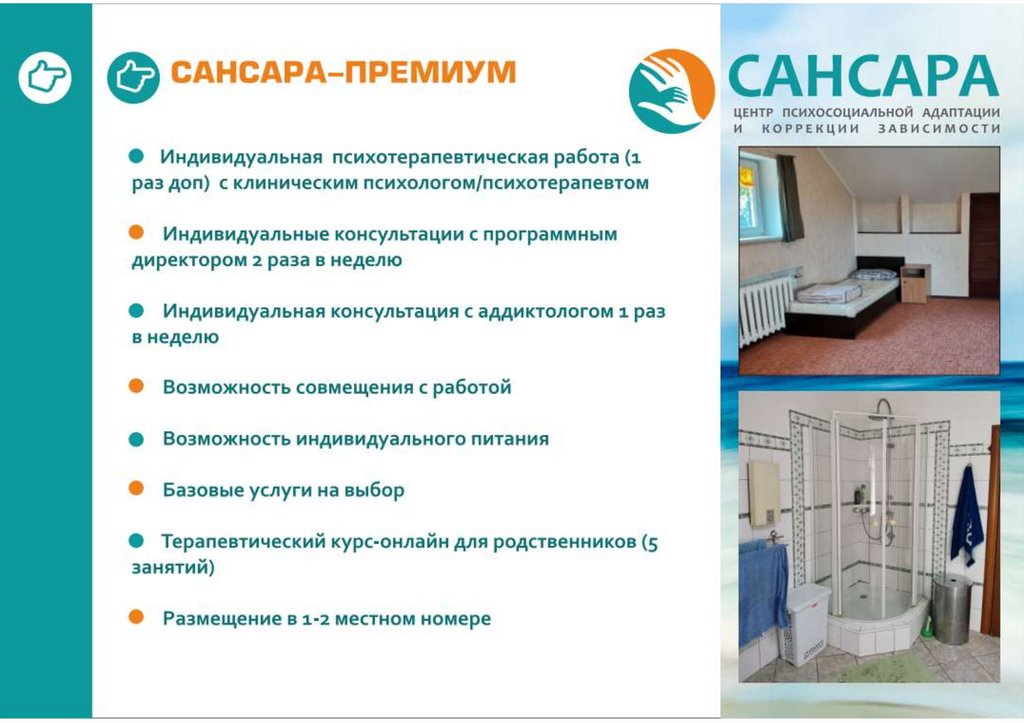 САНСАРА–ПРЕМИУМ

САНСАРА
ЦЕНТР ПСИХОСОЦИАЛЬНОЙ АДАПТАЦИИ
И КОРРЕКЦИИ ЗАВИСИМОСТИ

Индивидуальная психотерапевтическая работа (1 раз доп) с клиническим психологом/психотерапевтом

Индивидуальные консультации с программным директором 2 раза в неделю

Индивидуальная консультация с аддиктологом 1 раз в неделю

Возможность совмещения с работой

Возможность индивидуального питания

Базовые услуги на выбор

Терапевтический курс-онлайн для родственников (5 занятий)

Размещение в 1-2 местном номере